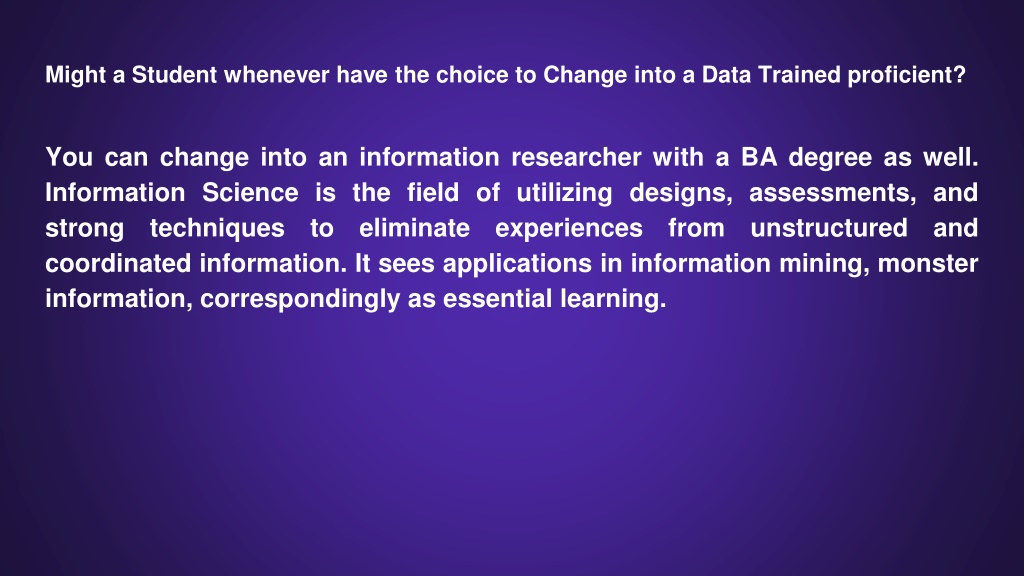 Might a Student whenever have the choice to Change into a Data Trained proficient?

You can change into an information researcher with a BA degree as well. Information Science is the field of utilizing designs, assessments, and strong techniques to eliminate experiences from unstructured and coordinated information. It sees applications in information mining, monster information, correspondingly as essential learning.